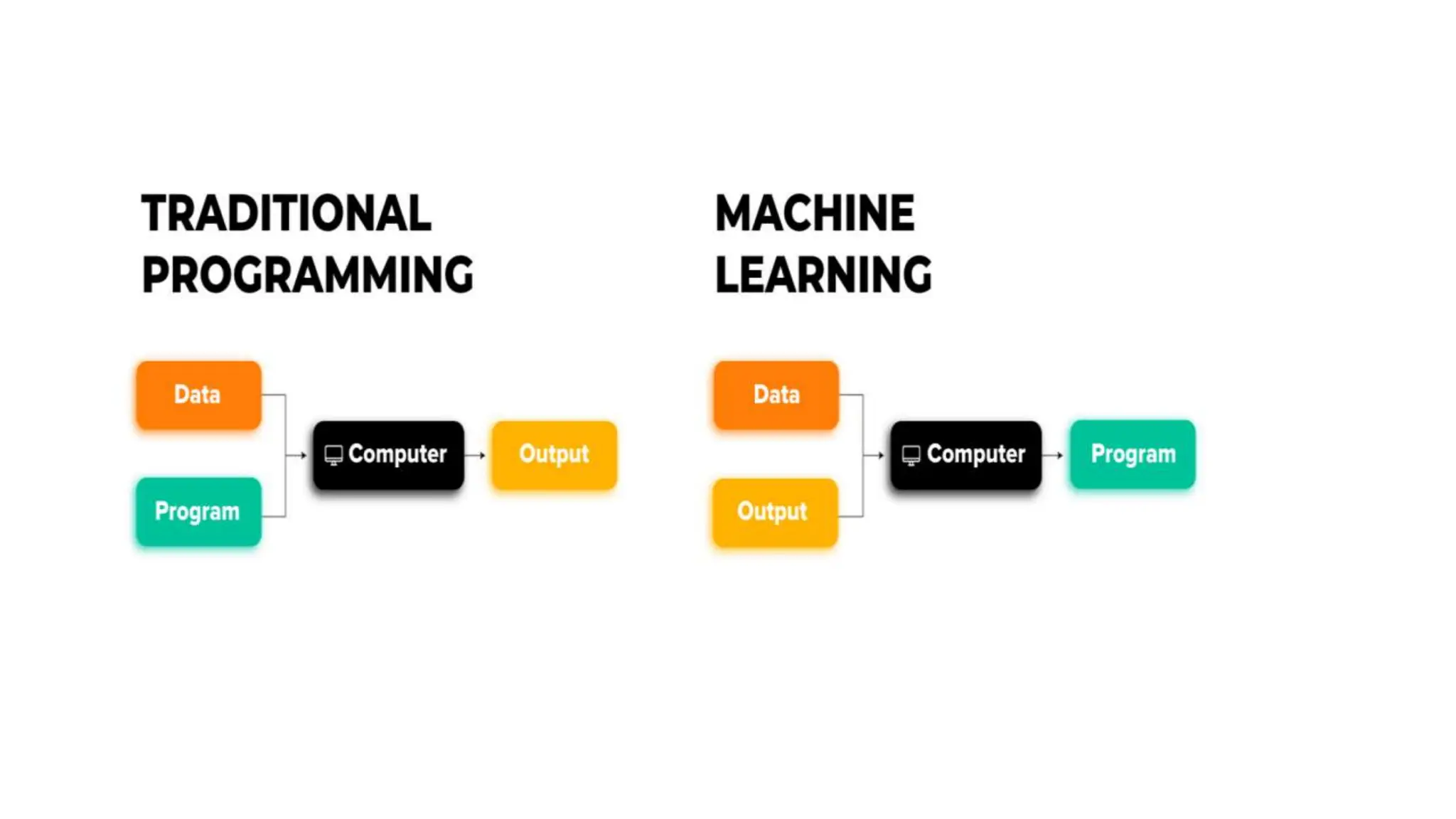 TRADITIONAL PROGRAMMING

Data

Program

Computer

Output

MACHINE LEARNING

Data

Output

Computer

Program